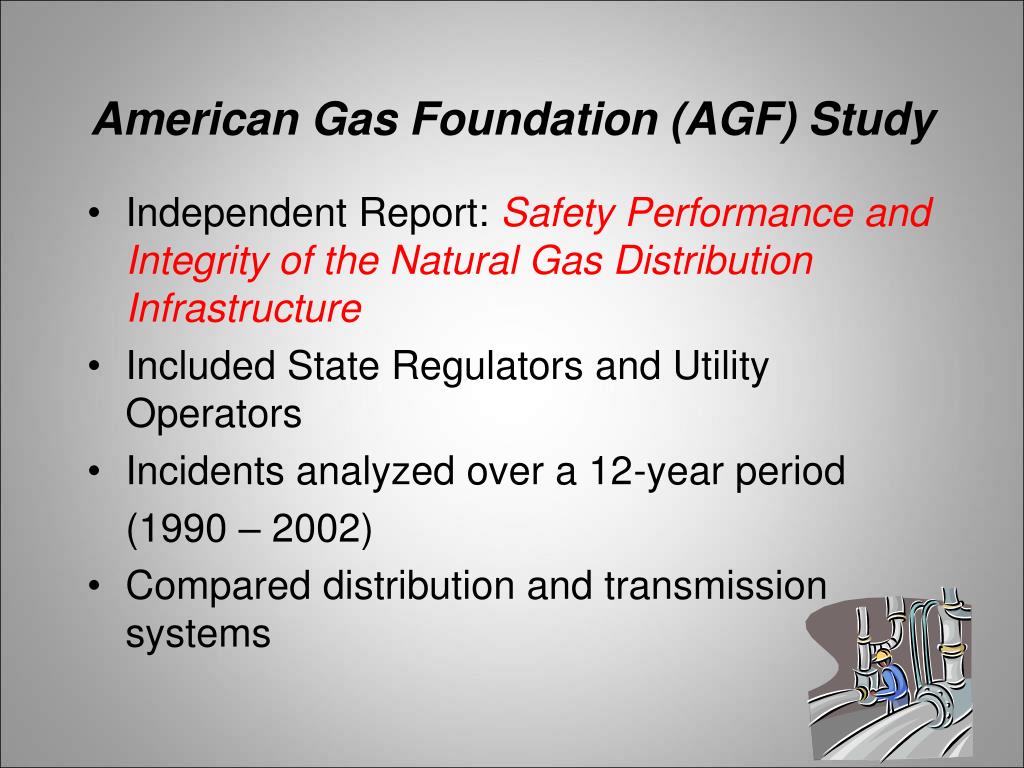 American Gas Foundation (AGF) Study

• Independent Report: Safety Performance and Integrity of the Natural Gas Distribution Infrastructure
• Included State Regulators and Utility Operators
• Incidents analyzed over a 12-year period (1990 – 2002)
• Compared distribution and transmission systems